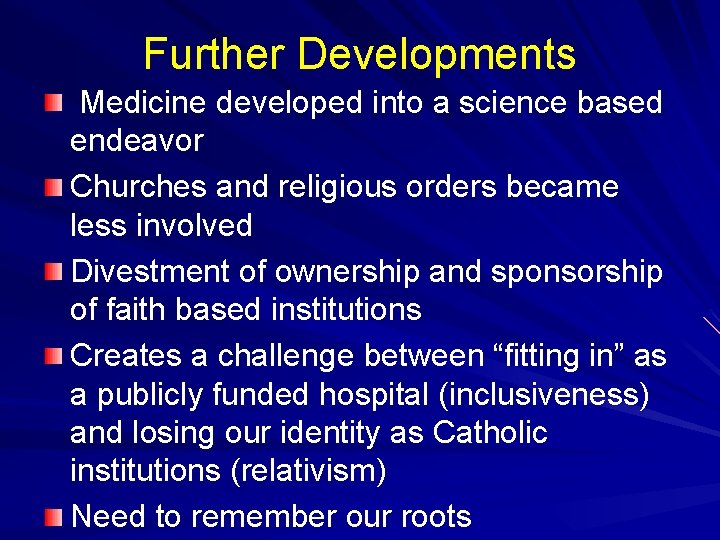 Further Developments

Medicine developed into a science based endeavor

Churches and religious orders became less involved

Divestment of ownership and sponsorship of faith based institutions

Creates a challenge between “fitting in” as a publicly funded hospital (inclusiveness) and losing our identity as Catholic institutions (relativism)

Need to remember our roots